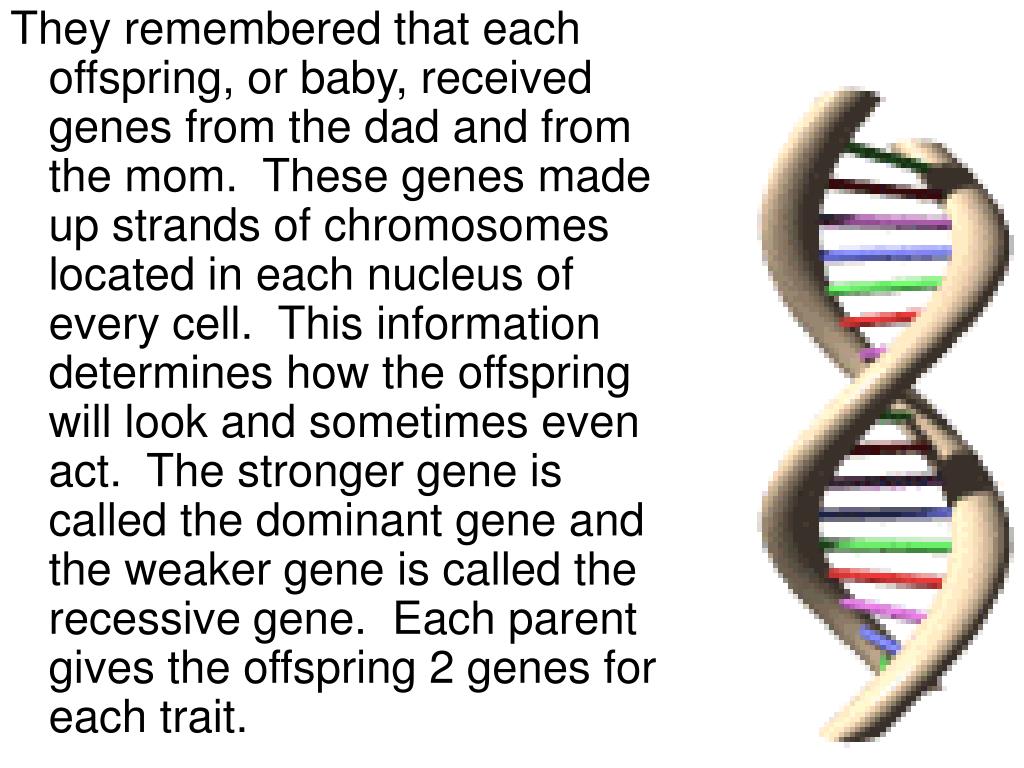 They remembered that each offspring, or baby, received genes from the dad and from the mom. These genes made up strands of chromosomes located in each nucleus of every cell. This information determines how the offspring will look and sometimes even act. The stronger gene is called the dominant gene and the weaker gene is called the recessive gene. Each parent gives the offspring 2 genes for each trait.